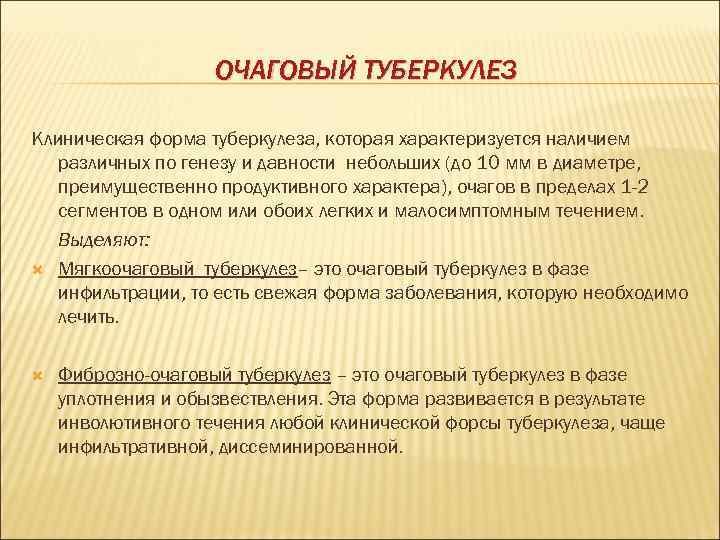 ОЧАГОВЫЙ ТУБЕРКУЛЕЗ

Клиническая форма туберкулеза, которая характеризуется наличием различных по генезу и давности небольших (до 10 мм в диаметре, преимущественно продуктивного характера), очагов в пределах 1-2 сегментов в одном или обоих легких и малосимптомным течением.

Выделяют:

Мягкоочаговый туберкулез– это очаговый туберкулез в фазе инфильтрации, то есть свежая форма заболевания, которую необходимо лечить.

Фиброзно-очаговый туберкулез – это очаговый туберкулез в фазе уплотнения и обызвествления. Эта форма развивается в результате инволютивного течения любой клинической форсы туберкулеза, чаще инфильтративной, диссеминированной.